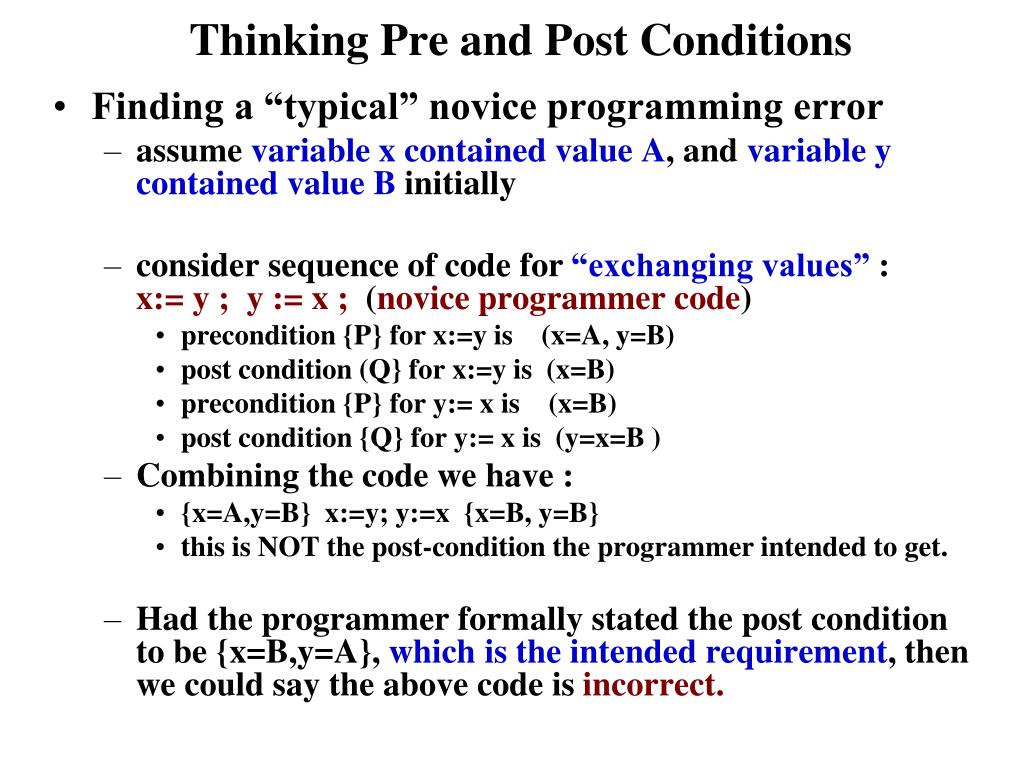 Thinking Pre and Post Conditions

• Finding a “typical” novice programming error
– assume variable x contained value A, and variable y contained value B initially

– consider sequence of code for “exchanging values” : x:= y ; y := x ; (novice programmer code)
• precondition {P} for x:=y is (x=A, y=B)
• post condition (Q} for x:=y is (x=B)
• precondition {P} for y:= x is (x=B)
• post condition {Q} for y:= x is (y=x=B )
– Combining the code we have :
• {x=A,y=B} x:=y; y:=x {x=B, y=B}
• this is NOT the post-condition the programmer intended to get.

– Had the programmer formally stated the post condition to be {x=B,y=A}, which is the intended requirement, then we could say the above code is incorrect.